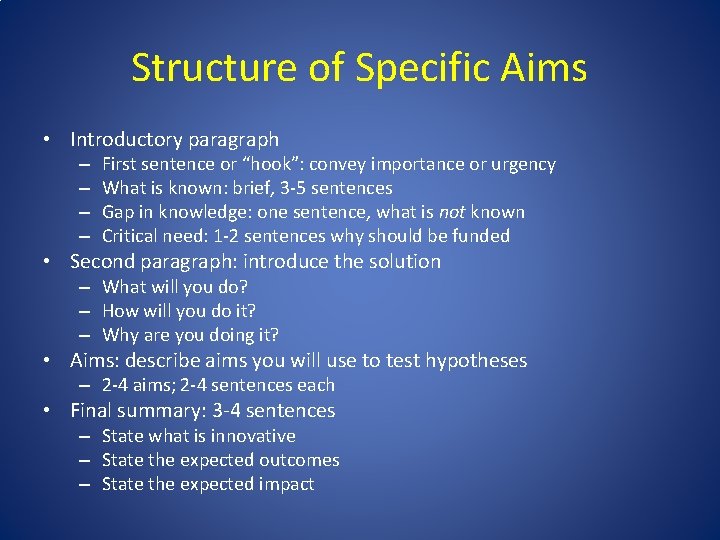 Structure of Specific Aims

• Introductory paragraph
– First sentence or “hook”: convey importance or urgency
– What is known: brief, 3-5 sentences
– Gap in knowledge: one sentence, what is not known
– Critical need: 1-2 sentences why should be funded
• Second paragraph: introduce the solution
– What will you do?
– How will you do it?
– Why are you doing it?
• Aims: describe aims you will use to test hypotheses
– 2-4 aims; 2-4 sentences each
• Final summary: 3-4 sentences
– State what is innovative
– State the expected outcomes
– State the expected impact